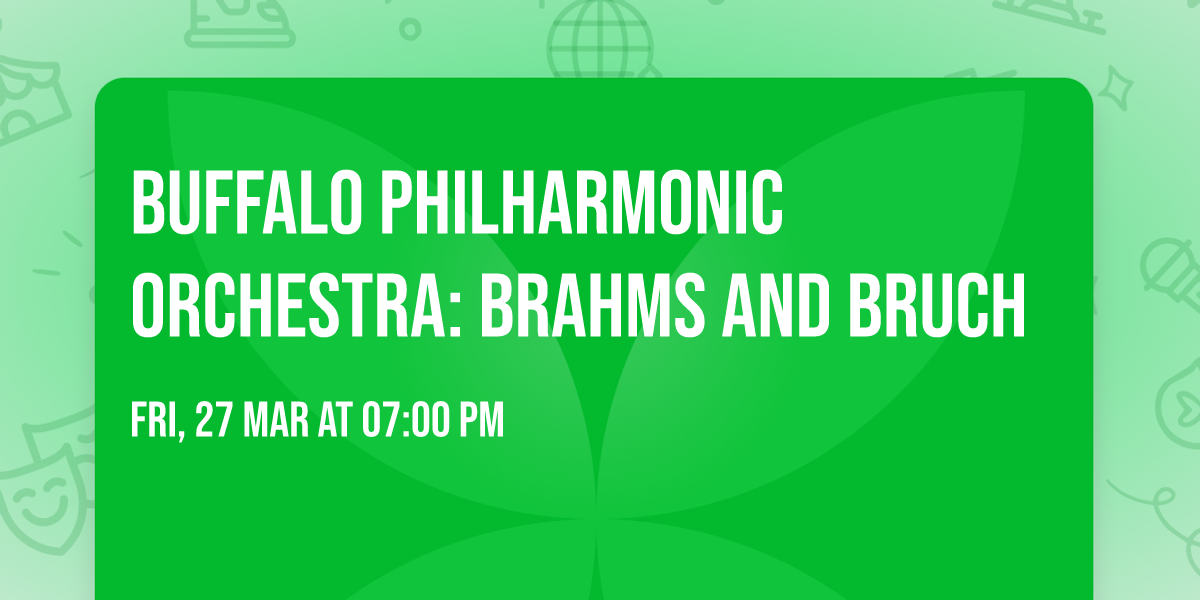 BUFFALO PHILHARMONIC ORCHESTRA: BRAHMS AND BRUCH

FRI, 27 MAR AT 07:00 PM